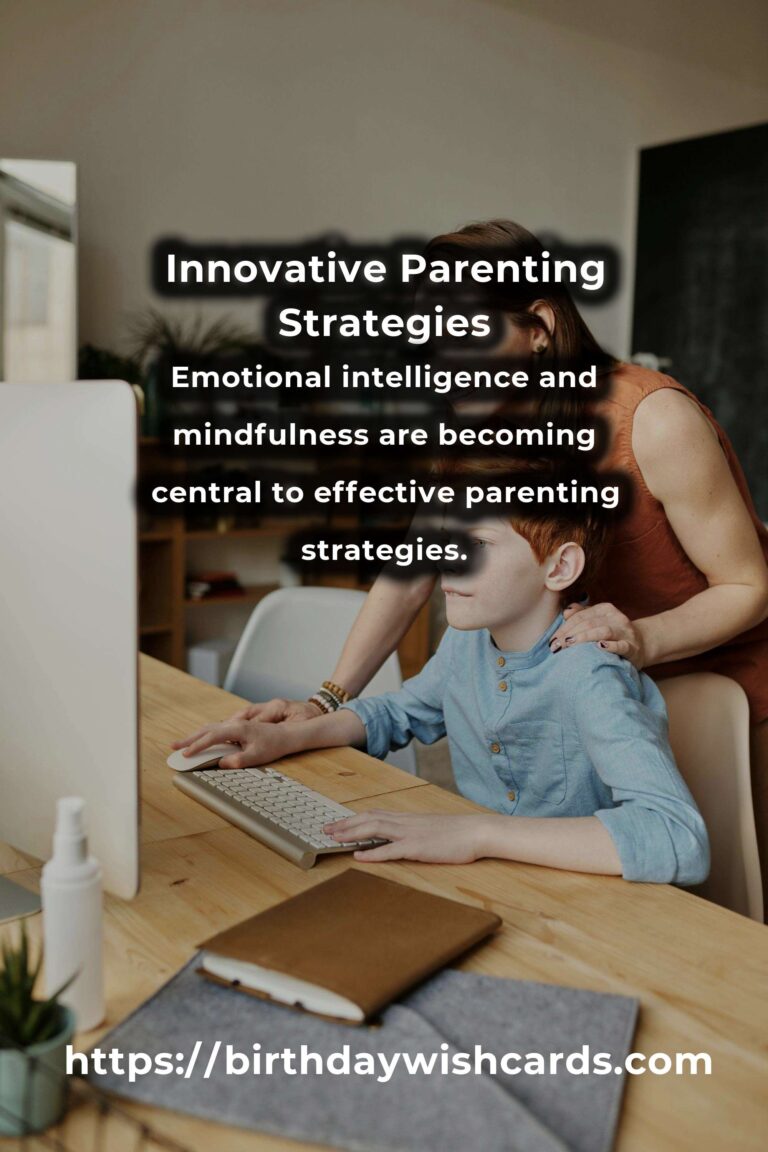 Innovative Parenting Strategies

Emotional intelligence and mindfulness are becoming central to effective parenting strategies.

https://birthdaywishcards.com